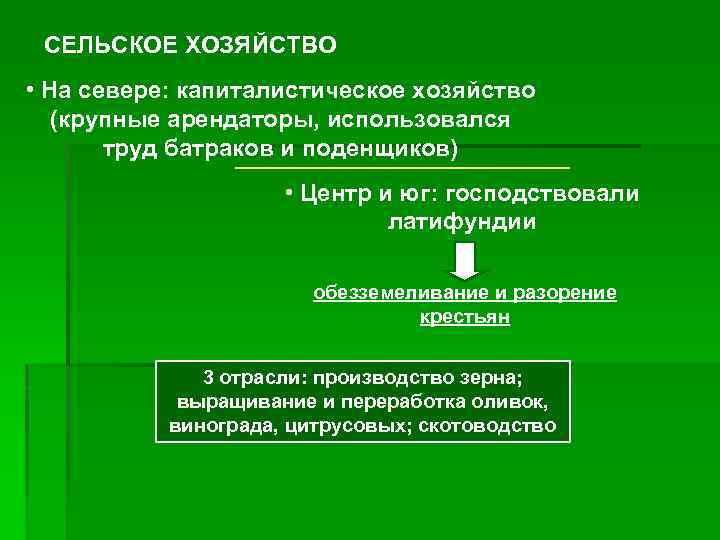 СЕЛЬСКОЕ ХОЗЯЙСТВО

• На севере: капиталистическое хозяйство (крупные арендаторы, использовался труд батраков и поденщиков)

• Центр и юг: господствовали латифундии

обезземеливание и разорение крестьян

3 отрасли: производство зерна; выращивание и переработка оливок, винограда, цитрусовых; скотоводство